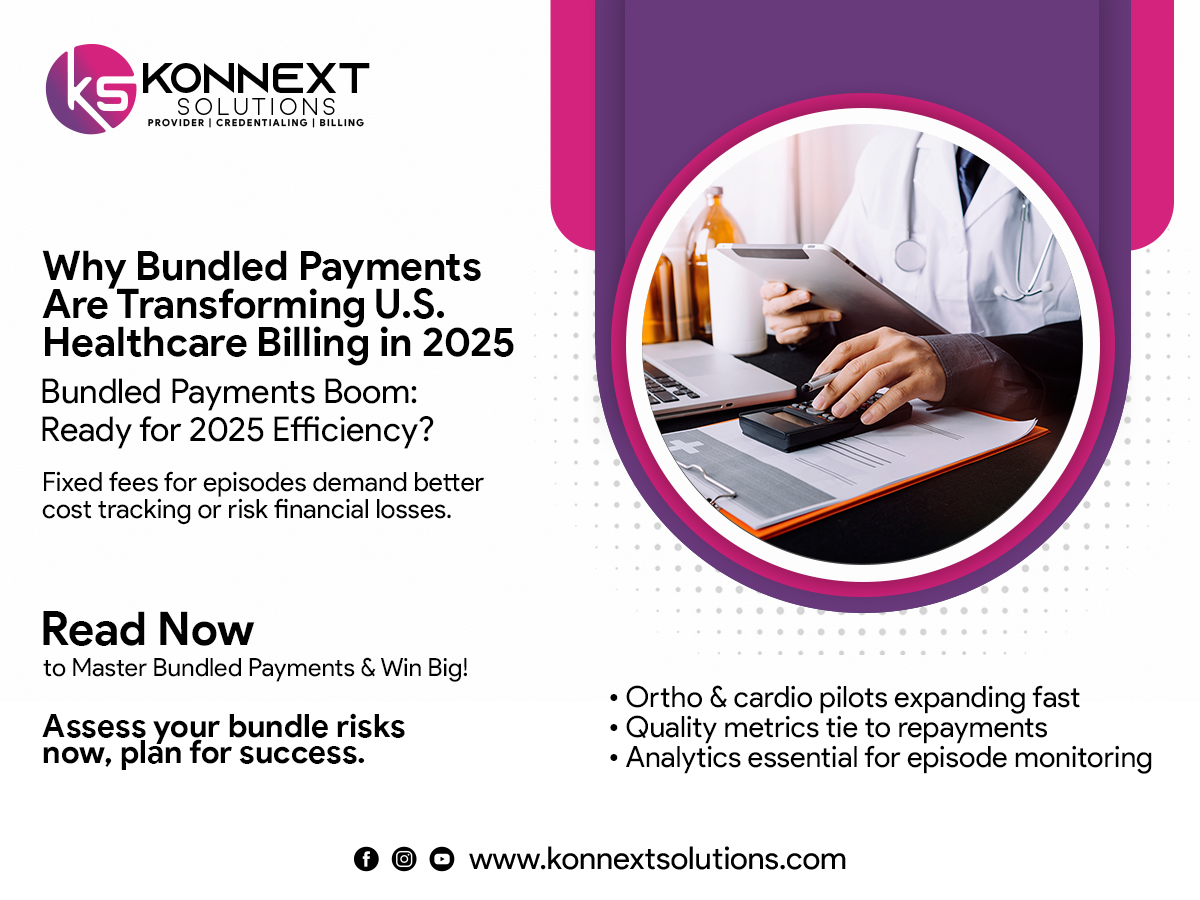 KS KONNEXT SOLUTIONS
PROVIDER | CREDENTIALING | BILLING

Why Bundled Payments Are Transforming U.S. Healthcare Billing in 2025

Bundled Payments Boom: Ready for 2025 Efficiency?

Fixed fees for episodes demand better cost tracking or risk financial losses.

Read Now
to Master Bundled Payments & Win Big!

Assess your bundle risks now, plan for success.

• Ortho & cardio pilots expanding fast
• Quality metrics tie to repayments
• Analytics essential for episode monitoring

www.konnextsolutions.com